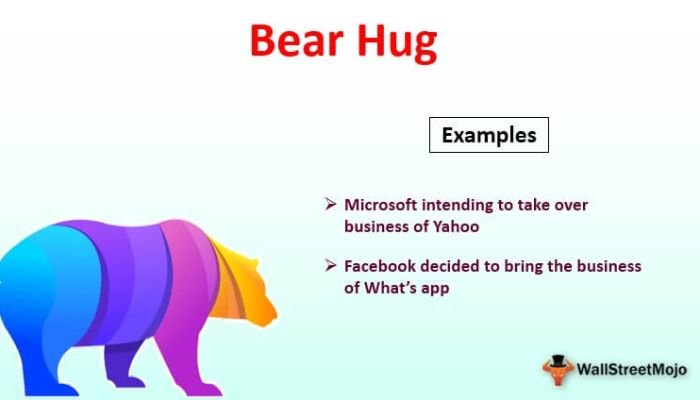 Bear Hug

Examples

➢ Microsoft intending to take over business of Yahoo

➢ Facebook decided to bring the business of What's app

WallStreetMojo